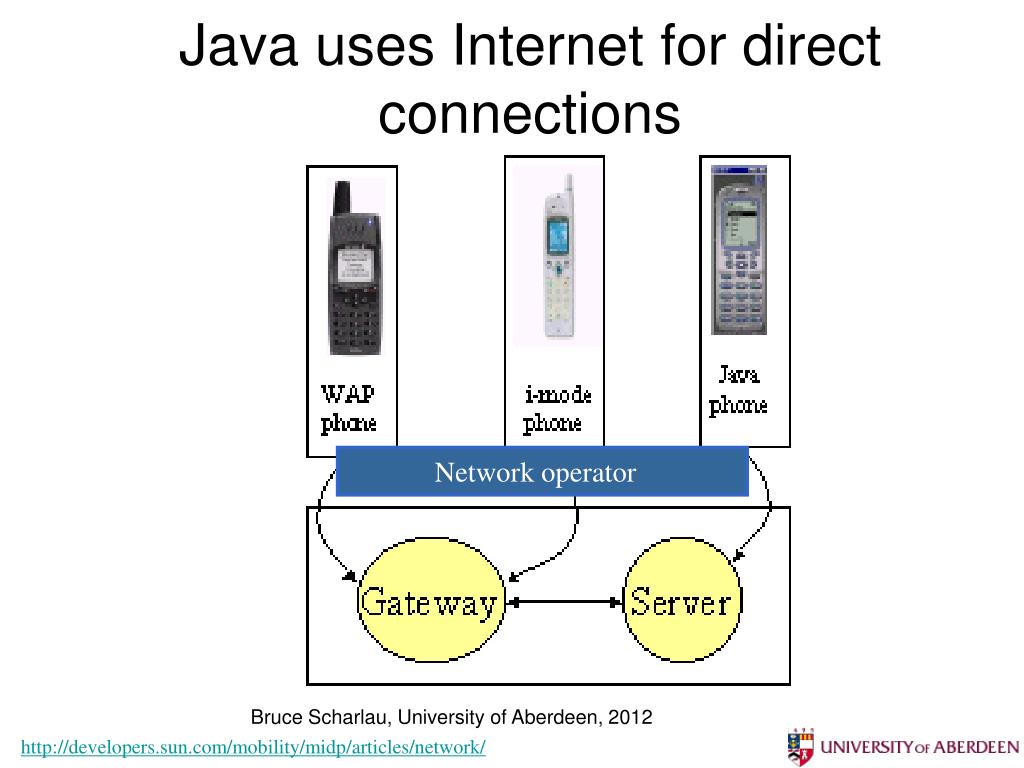 Java uses Internet for direct connections

WAP phone

i-mode phone

Java phone

Network operator

Gateway

Server

Bruce Scharlau, University of Aberdeen, 2012

http://developers.sun.com/mobility/midp/articles/network/

UNIVERSITY OF ABERDEEN